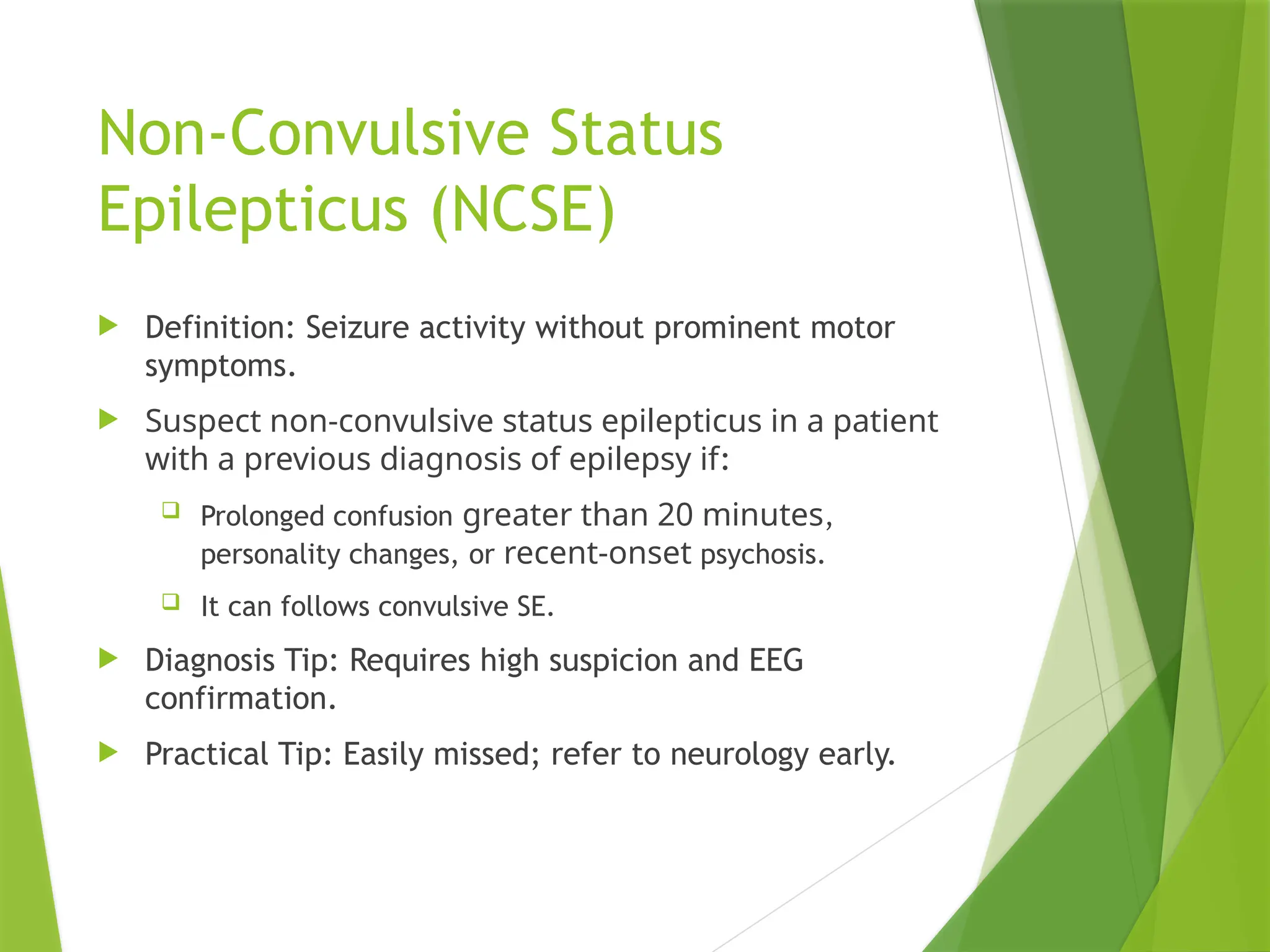 Non-Convulsive Status Epilepticus (NCSE)

Definition: Seizure activity without prominent motor symptoms.

Suspect non-convulsive status epilepticus in a patient with a previous diagnosis of epilepsy if:

Prolonged confusion greater than 20 minutes, personality changes, or recent-onset psychosis.

It can follows convulsive SE.

Diagnosis Tip: Requires high suspicion and EEG confirmation.

Practical Tip: Easily missed; refer to neurology early.